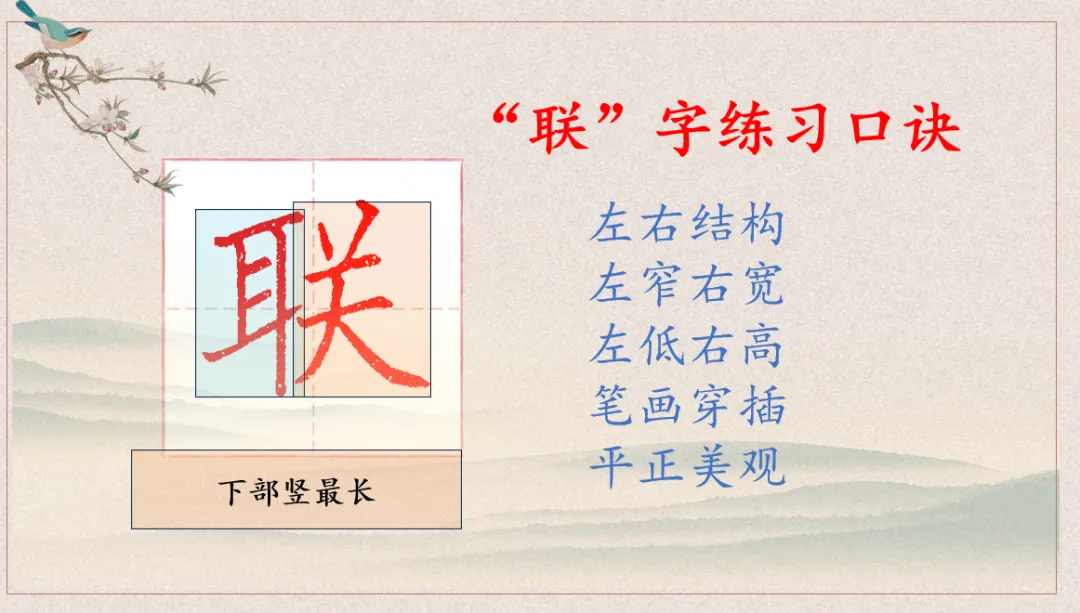 “联”字练习口诀

联

下部竖最长

左右结构
左窄右宽
左低右高
笔画穿插
平正美观